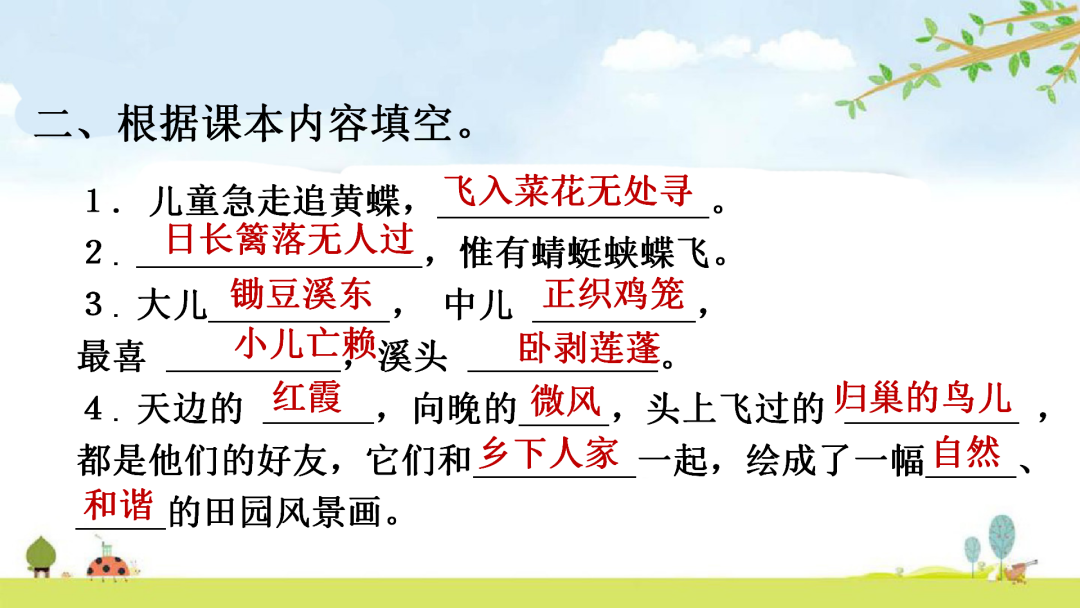 二、根据课本内容填空。

1．儿童急走追黄蝶，飞入菜花无处寻。

2．日长篱落无人过，惟有蜻蜓蛱蝶飞。

3．大儿锄豆溪东，中儿正织鸡笼，最喜小儿亡赖，溪头卧剥莲蓬。

4．天边的红霞，向晚的微风，头上飞过的归巢的鸟儿，都是他们的好友，它们和乡下人家一起，绘成了一幅自然、和谐的田园风景画。